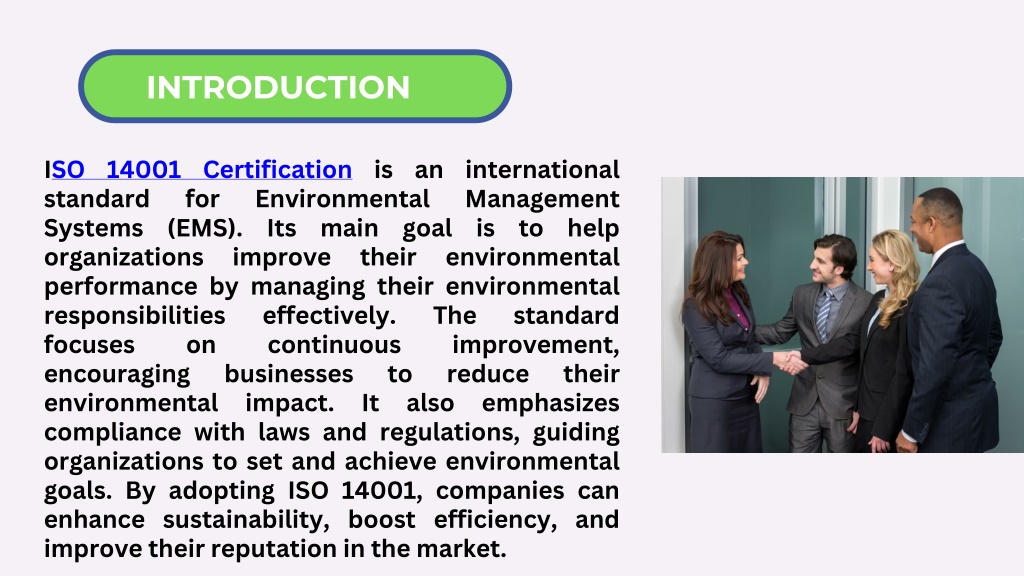 INTRODUCTION

ISO 14001 Certification is an international standard for Environmental Management Systems (EMS). Its main goal is to help organizations improve their environmental performance by managing their environmental responsibilities effectively. The standard focuses on continuous improvement, encouraging businesses to reduce their environmental impact. It also emphasizes compliance with laws and regulations, guiding organizations to set and achieve environmental goals. By adopting ISO 14001, companies can enhance sustainability, boost efficiency, and improve their reputation in the market.